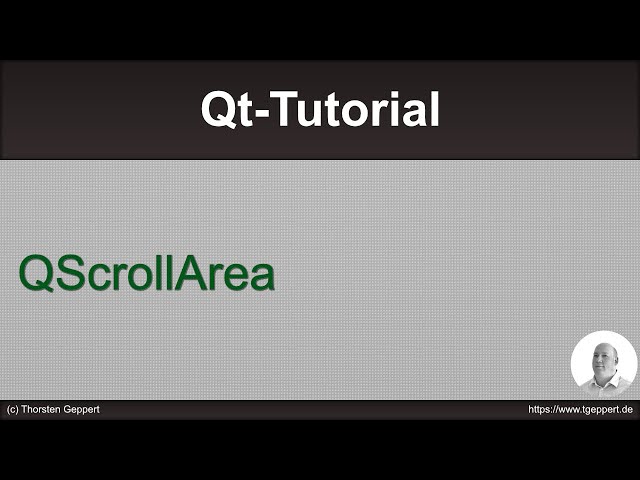 Qt-Tutorial

QScrollArea

(c) Thorsten Geppert

https://www.tgeppert.de